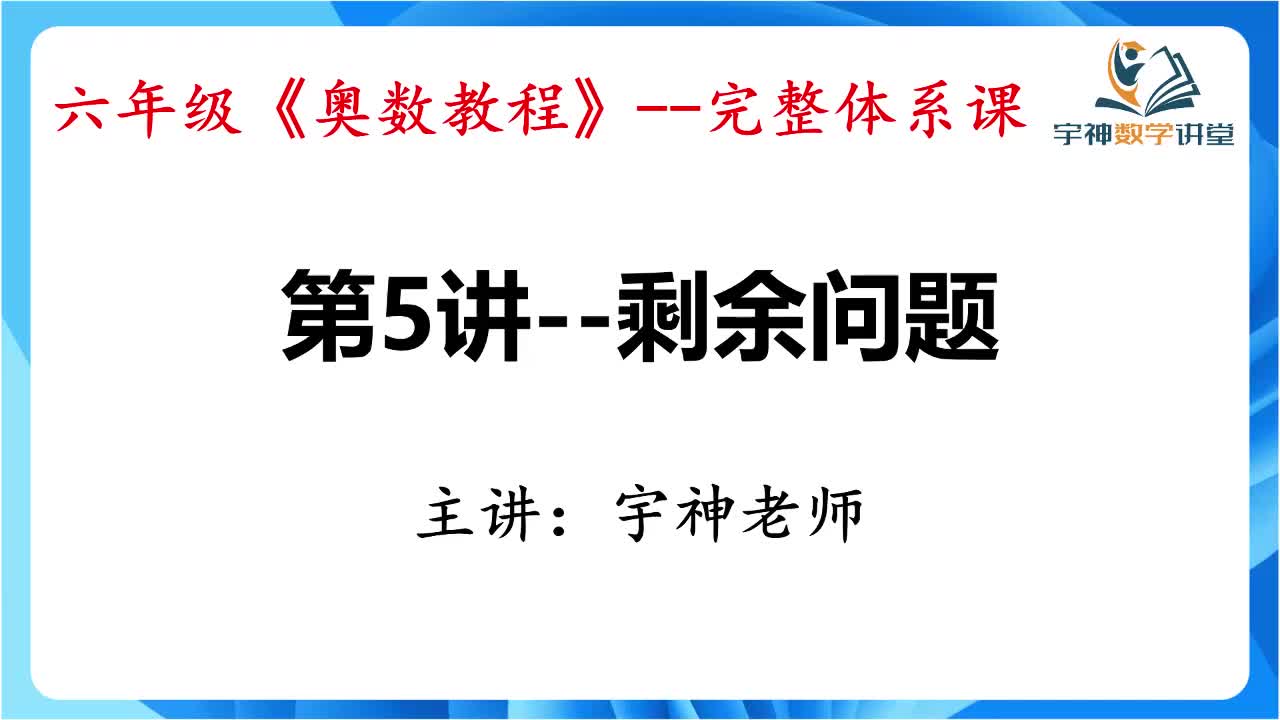 六年级《奥数教程》--完整体系课

宇神数学讲堂

第5讲--剩余问题

主讲：宇神老师